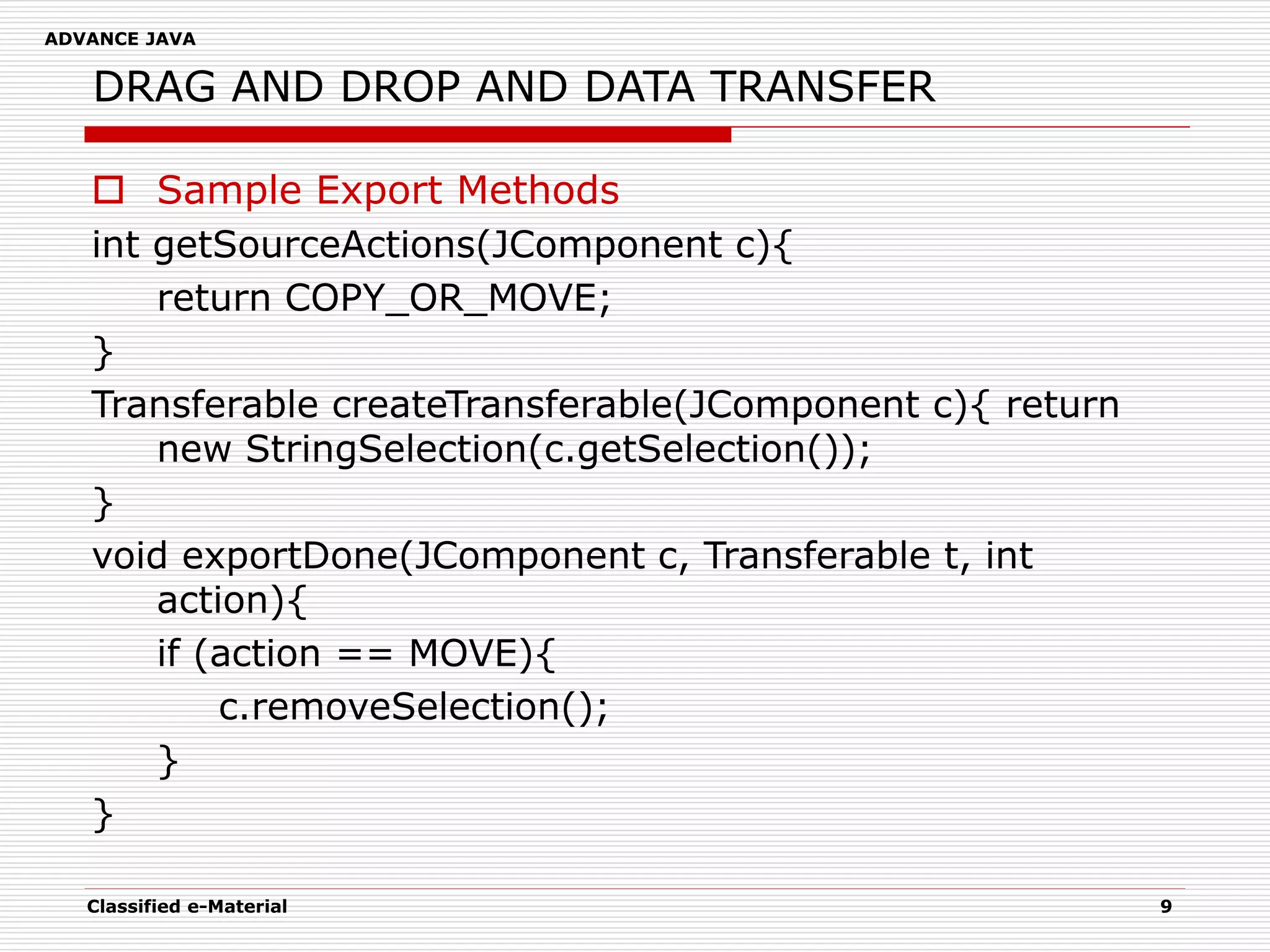 ADVANCE JAVA

DRAG AND DROP AND DATA TRANSFER

Sample Export Methods

int getSourceActions(JComponent c){
return COPY_OR_MOVE;
}
Transferable createTransferable(JComponent c){ return new StringSelection(c.getSelection());
}
void exportDone(JComponent c, Transferable t, int action){
if (action == MOVE){
c.removeSelection();
}
}

Classified e-Material

9